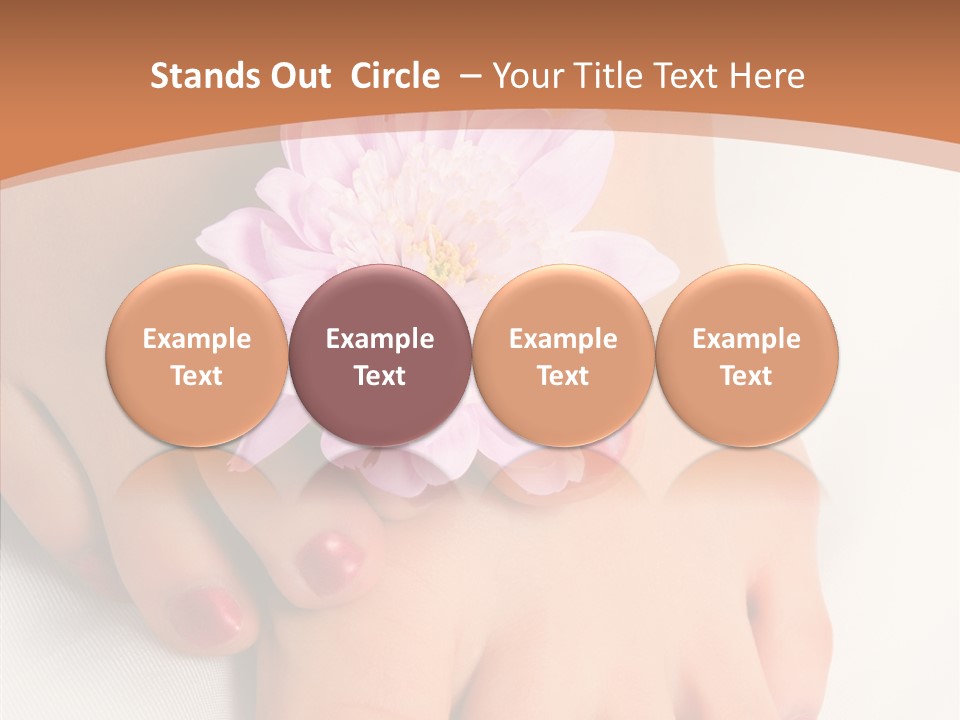 Stands Out Circle – Your Title Text Here

Example Text

Example Text

Example Text

Example Text